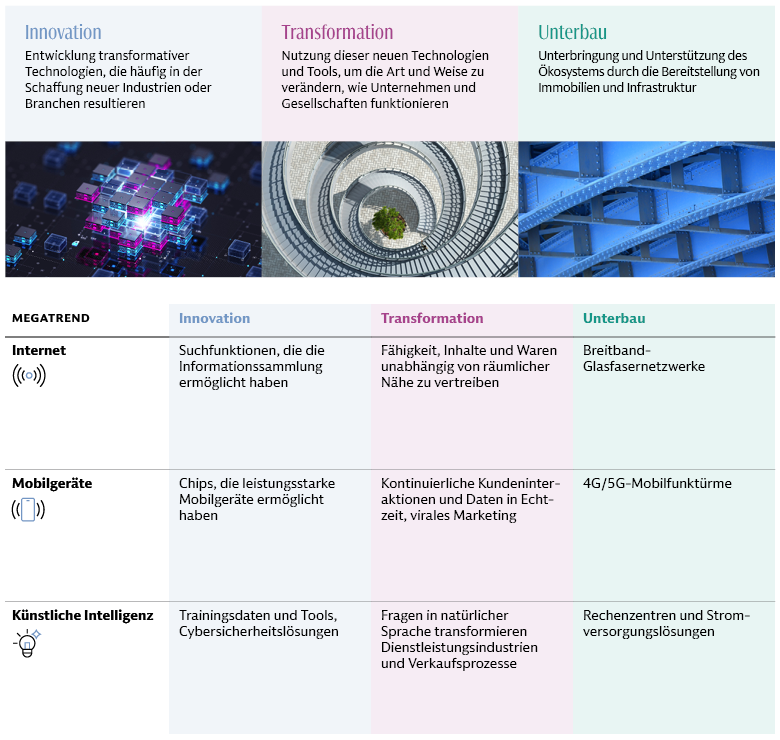 Innovation
Entwicklung transformativer Technologien, die häufig in der Schaffung neuer Industrien oder Branchen resultieren

Transformation
Nutzung dieser neuen Technologien und Tools, um die Art und Weise zu verändern, wie Unternehmen und Gesellschaften funktionieren

Unterbau
Unterbringung und Unterstützung des Ökosystems durch die Bereitstellung von Immobilien und Infrastruktur

| MEGATREND | Innovation | Transformation | Unterbau |
|---|---|---|---|
| Internet | Suchfunktionen, die die Informationssammlung ermöglicht haben | Fähigkeit, Inhalte und Waren unabhängig von räumlicher Nähe zu vertreiben | Breitband-Glasfasernetzwerke |
| Mobilgeräte | Chips, die leistungsstarke Mobilgeräte ermöglicht haben | Kontinuierliche Kundeninteraktionen und Daten in Echtzeit, virales Marketing | 4G/5G-Mobilfunktürme |
| Künstliche Intelligenz | Trainingsdaten und Tools, Cybersicherheitslösungen | Fragen in natürlicher Sprache transformieren Dienstleistungsindustrien und Verkaufsprozesse | Rechenzentren und Stromversorgungslösungen |